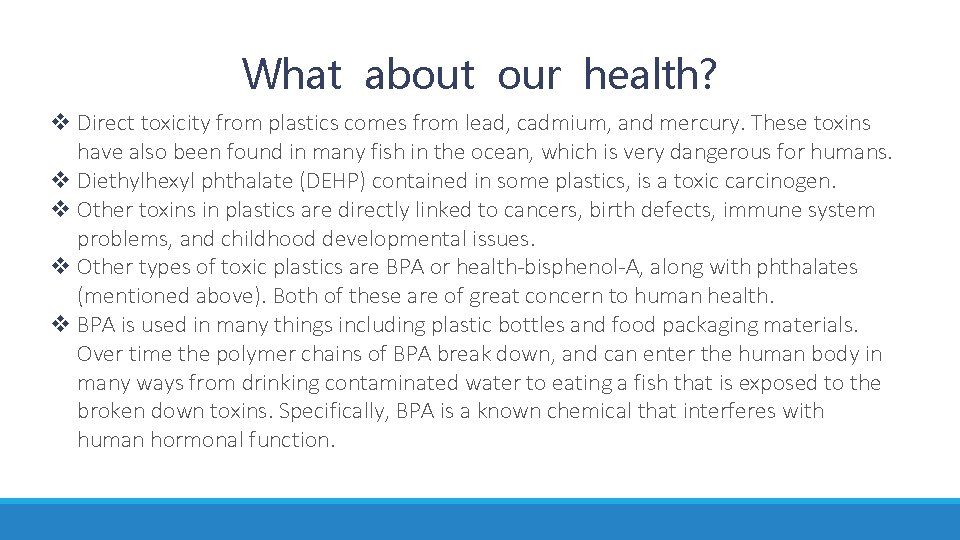 What about our health?

❖ Direct toxicity from plastics comes from lead, cadmium, and mercury. These toxins have also been found in many fish in the ocean, which is very dangerous for humans.
❖ Diethylhexyl phthalate (DEHP) contained in some plastics, is a toxic carcinogen.
❖ Other toxins in plastics are directly linked to cancers, birth defects, immune system problems, and childhood developmental issues.
❖ Other types of toxic plastics are BPA or health-bisphenol-A, along with phthalates (mentioned above). Both of these are of great concern to human health.
❖ BPA is used in many things including plastic bottles and food packaging materials. Over time the polymer chains of BPA break down, and can enter the human body in many ways from drinking contaminated water to eating a fish that is exposed to the broken down toxins. Specifically, BPA is a known chemical that interferes with human hormonal function.